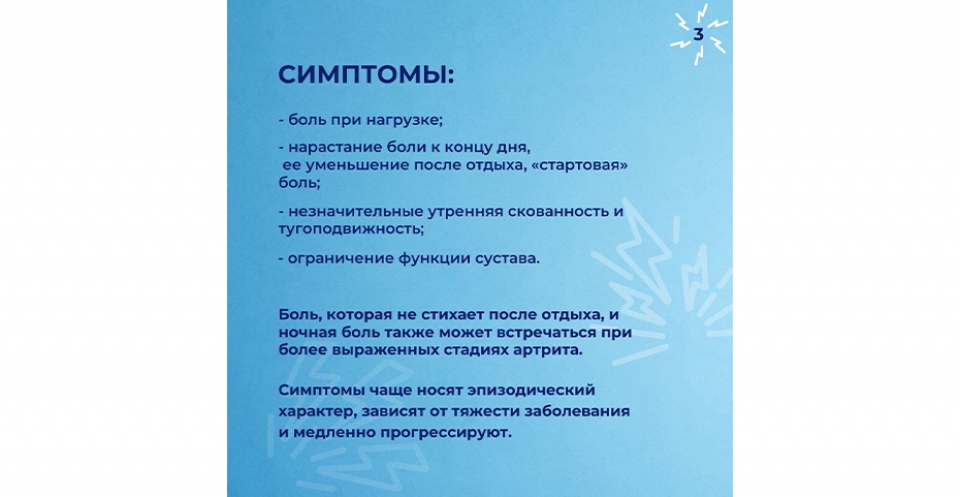 3

СИМПТОМЫ:

- боль при нагрузке;

- нарастание боли к концу дня, ее уменьшение после отдыха, «стартовая» боль;

- незначительные утренняя скованность и тугоподвижность;

- ограничение функции сустава.

Боль, которая не стихает после отдыха, и ночная боль также может встречаться при более выраженных стадиях артрита.

Симптомы чаще носят эпизодический характер, зависят от тяжести заболевания и медленно прогрессируют.